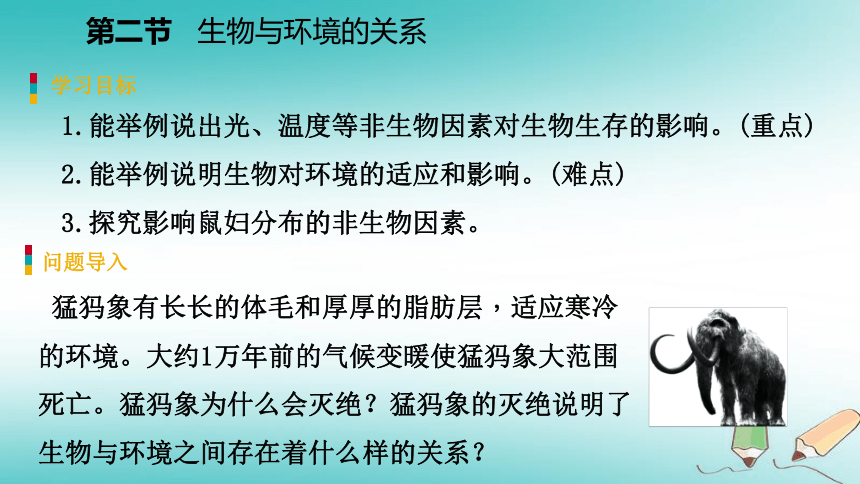 第二节　生物与环境的关系

学习目标

1.能举例说出光、温度等非生物因素对生物生存的影响。(重点)

2.能举例说明生物对环境的适应和影响。(难点)

3.探究影响鼠妇分布的非生物因素。

问题导入

猛犸象有长长的体毛和厚厚的脂肪层，适应寒冷的环境。大约1万年前的气候变暖使猛犸象大范围死亡。猛犸象为什么会灭绝？猛犸象的灭绝说明了生物与环境之间存在着什么样的关系？